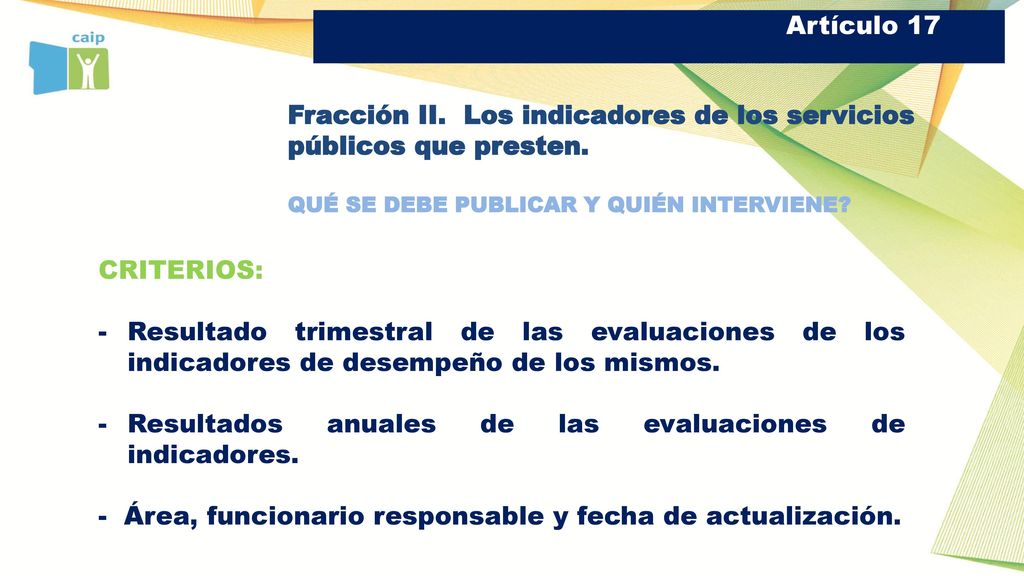 caip

Artículo 17

Fracción II. Los indicadores de los servicios públicos que presten.

QUÉ SE DEBE PUBLICAR Y QUIÉN INTERVIENE?

CRITERIOS:

- Resultado trimestral de las evaluaciones de los indicadores de desempeño de los mismos.

- Resultados anuales de las evaluaciones de indicadores.

- Área, funcionario responsable y fecha de actualización.